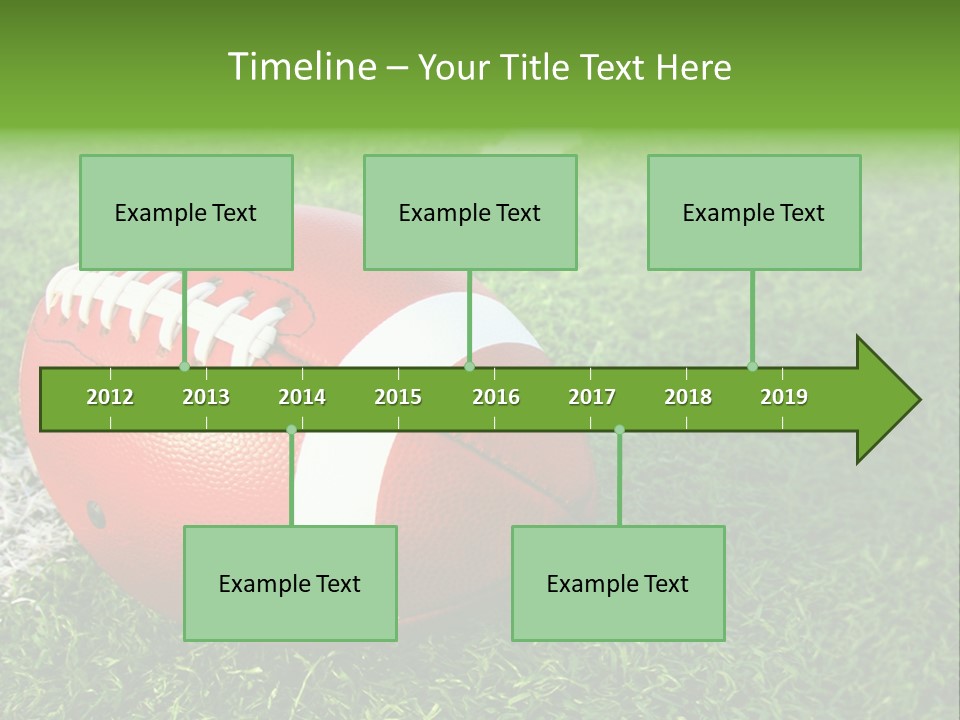 Timeline – Your Title Text Here

Example Text

Example Text

Example Text

2012 2013 2014 2015 2016 2017 2018 2019

Example Text

Example Text